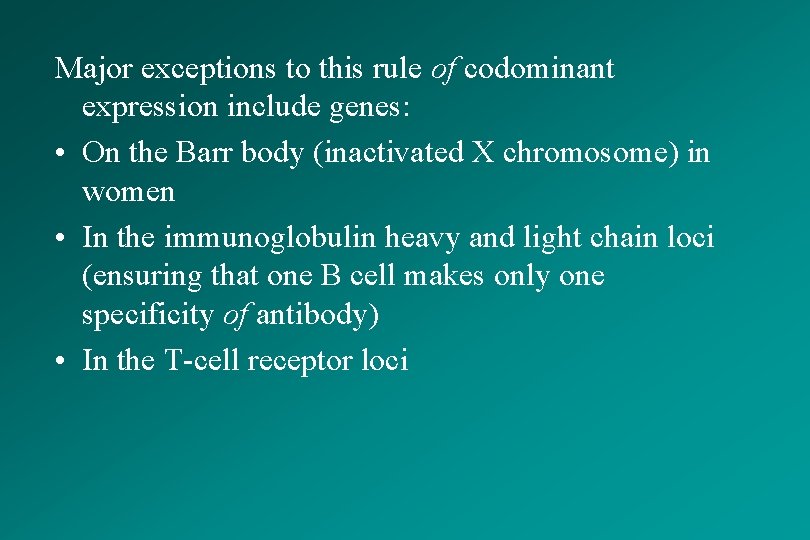 Major exceptions to this rule of codominant expression include genes:

• On the Barr body (inactivated X chromosome) in women

• In the immunoglobulin heavy and light chain loci (ensuring that one B cell makes only one specificity of antibody)

• In the T-cell receptor loci